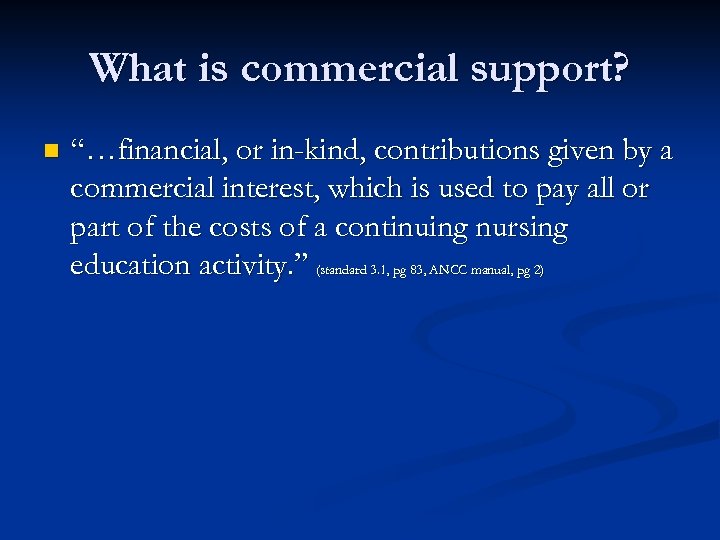 What is commercial support?

“…financial, or in-kind, contributions given by a commercial interest, which is used to pay all or part of the costs of a continuing nursing education activity.” (standard 3.1, pg 83, ANCC manual, pg 2)